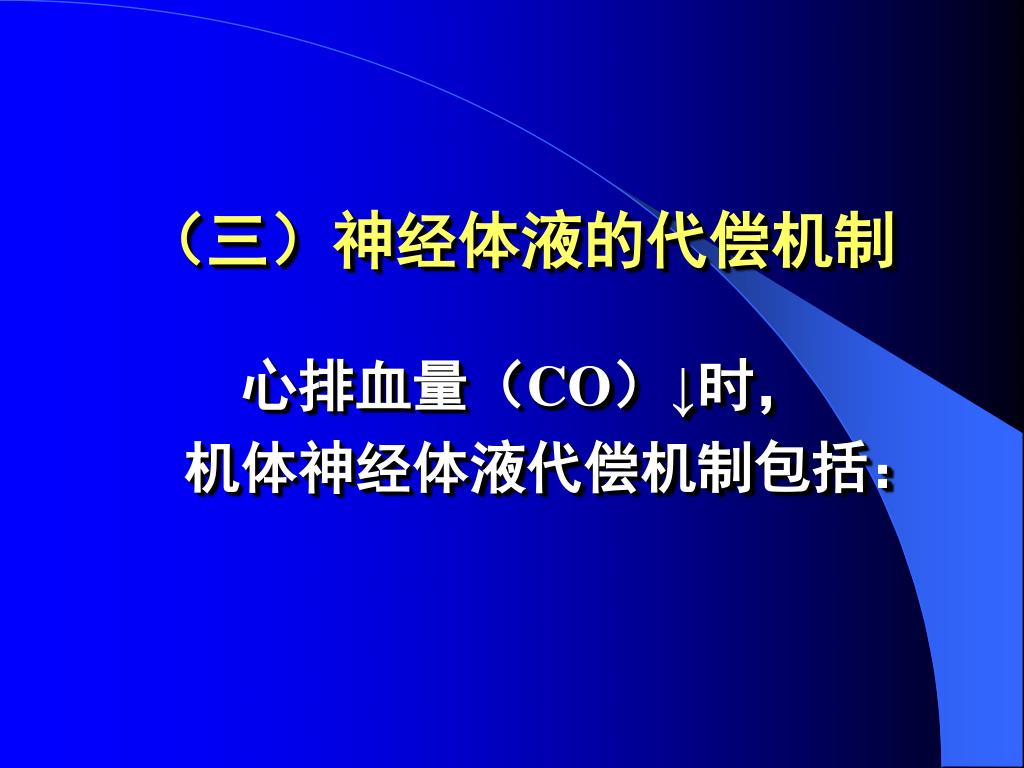 （三）神经体液的代偿机制

心排血量（CO）↓时，
机体神经体液代偿机制包括：